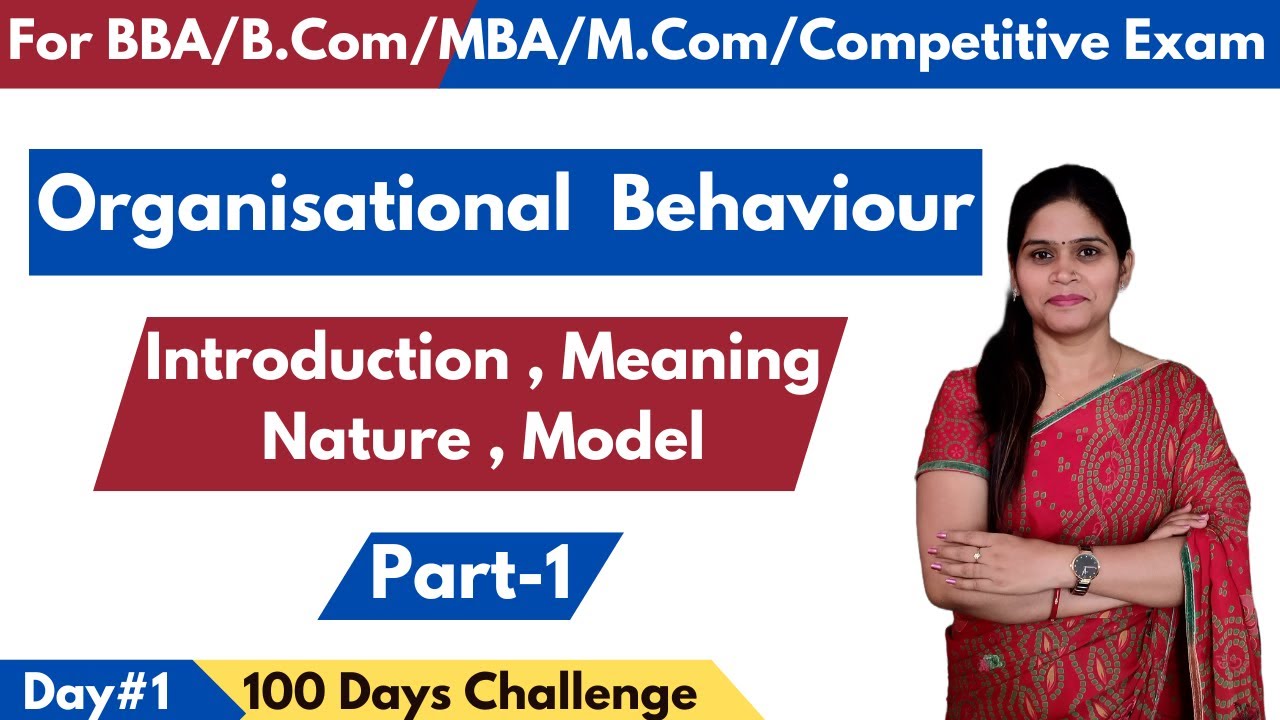 For BBA/B.Com/MBA/M.Com/Competitive Exam

Organisational Behaviour

Introduction , Meaning
Nature , Model

Part-1

Day#1

100 Days Challenge